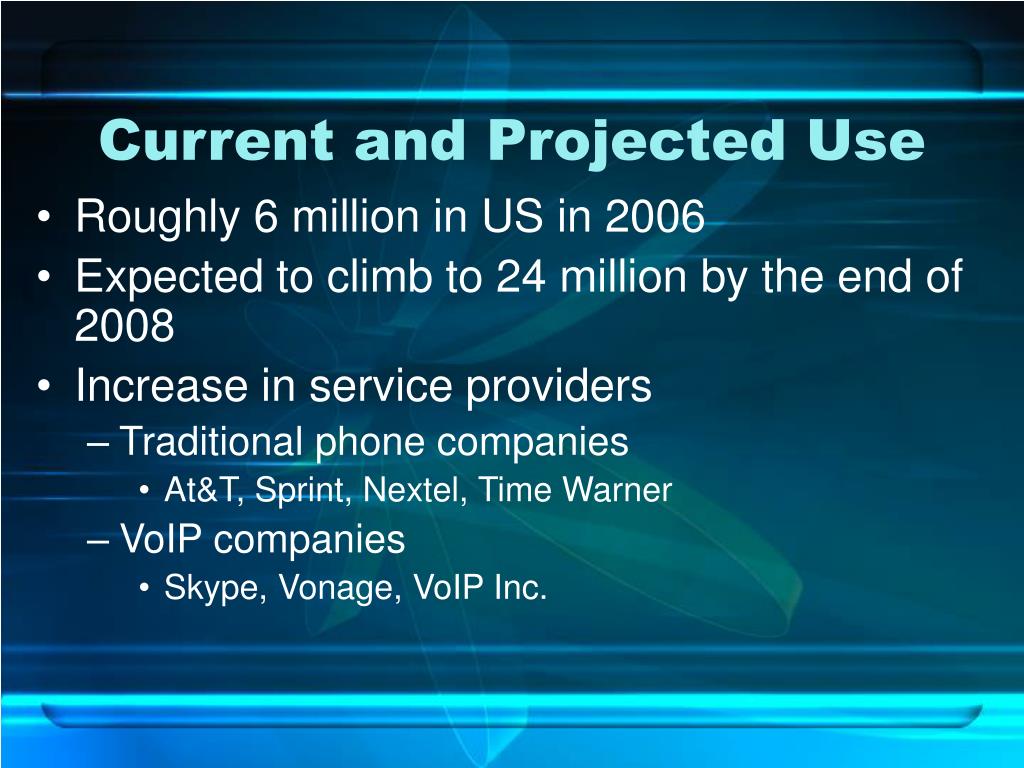 Current and Projected Use

• Roughly 6 million in US in 2006
• Expected to climb to 24 million by the end of 2008
• Increase in service providers
– Traditional phone companies
• At&T, Sprint, Nextel, Time Warner
– VoIP companies
• Skype, Vonage, VoIP Inc.